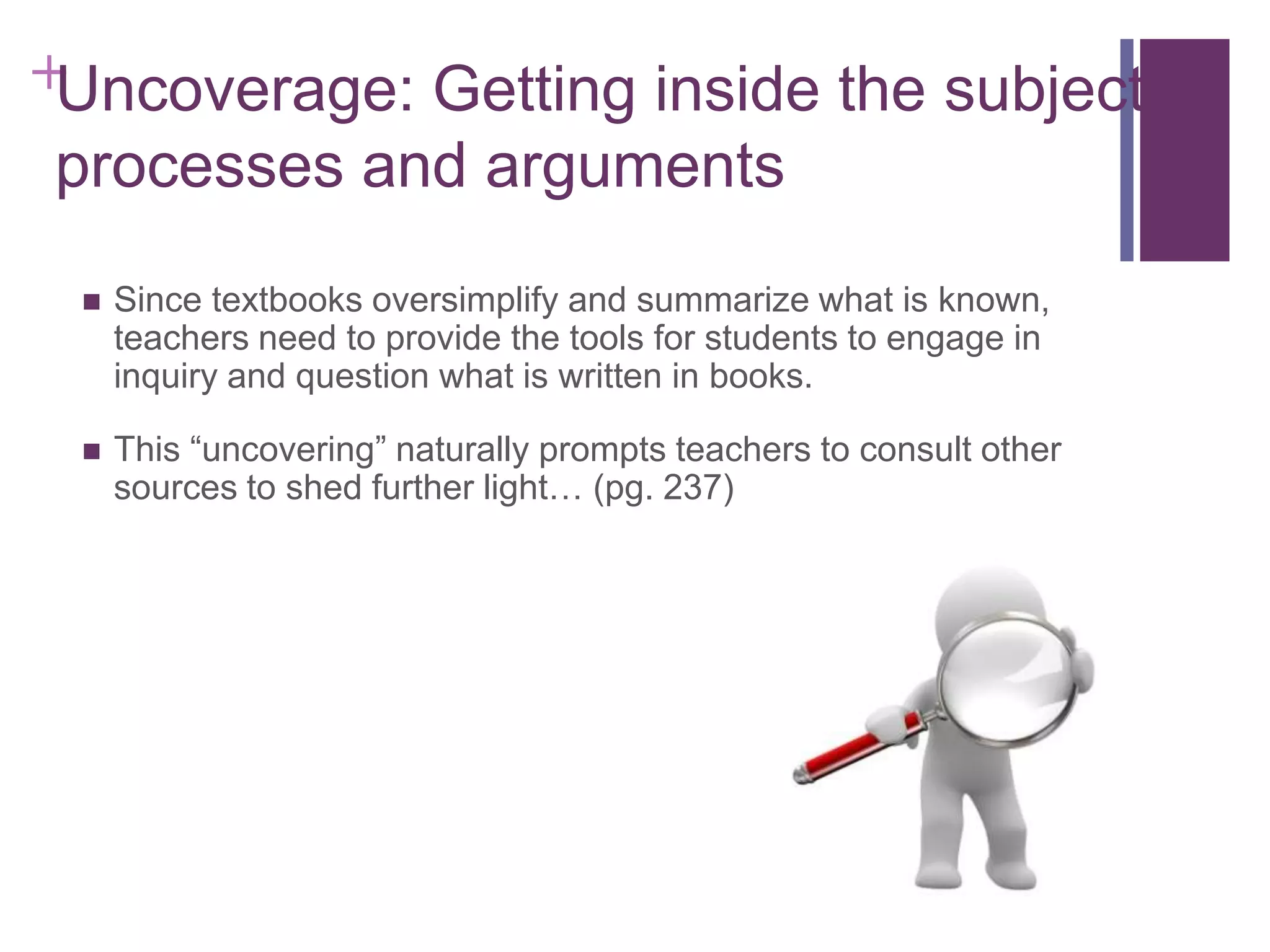 +
Uncoverage: Getting inside the subject processes and arguments

■ Since textbooks oversimplify and summarize what is known, teachers need to provide the tools for students to engage in inquiry and question what is written in books.

■ This “uncovering” naturally prompts teachers to consult other sources to shed further light… (pg. 237)